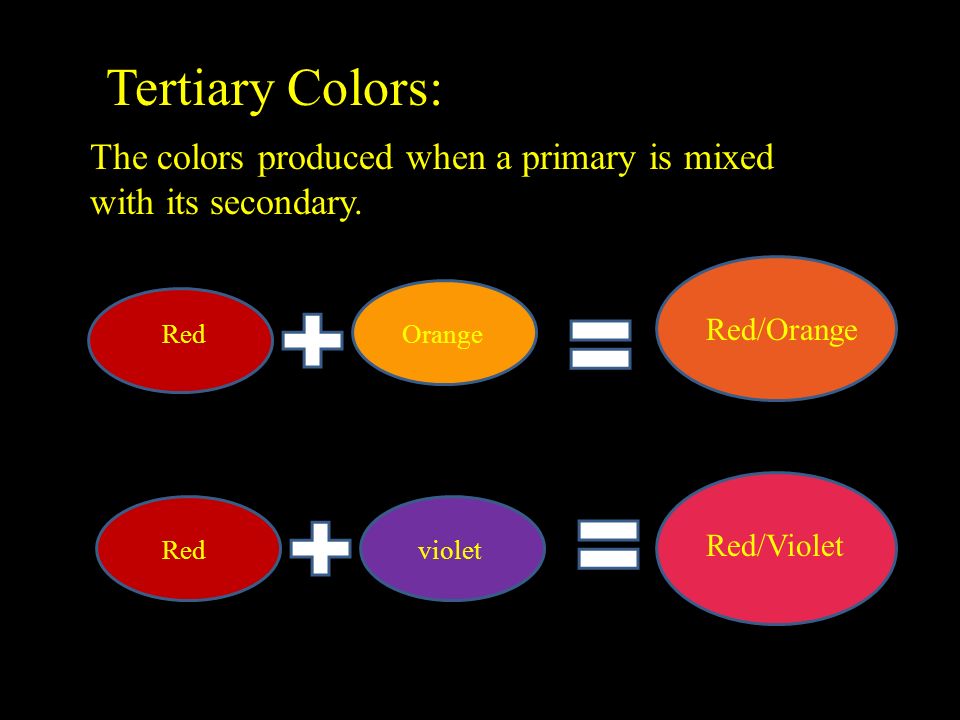 Tertiary Colors:

The colors produced when a primary is mixed with its secondary.

Red + Orange = Red/Orange

Red + violet = Red/Violet